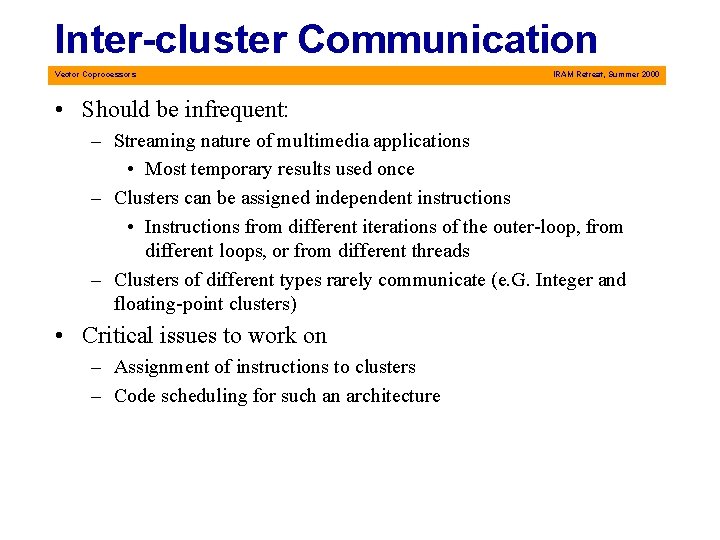 Inter-cluster Communication

Vector Coprocessors

IRAM Retreat, Summer 2000

• Should be infrequent:
– Streaming nature of multimedia applications
• Most temporary results used once
– Clusters can be assigned independent instructions
• Instructions from different iterations of the outer-loop, from different loops, or from different threads
– Clusters of different types rarely communicate (e.G. Integer and floating-point clusters)

• Critical issues to work on
– Assignment of instructions to clusters
– Code scheduling for such an architecture